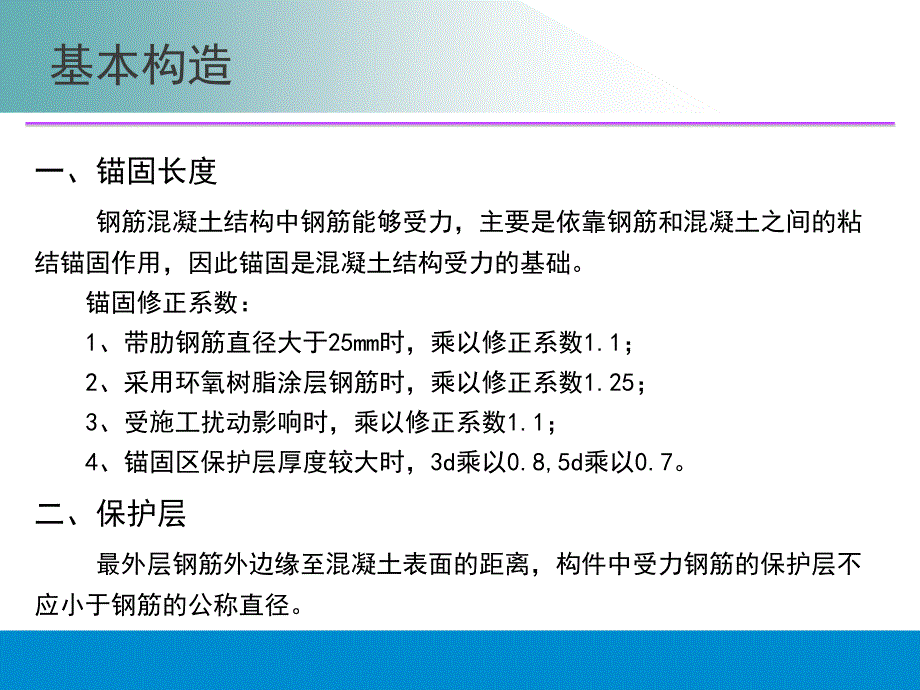 基本构造

一、锚固长度

钢筋混凝土结构中钢筋能够受力，主要是依靠钢筋和混凝土之间的粘结锚固作用，因此锚固是混凝土结构受力的基础。

锚固修正系数：

1、带肋钢筋直径大于25mm时，乘以修正系数1.1；

2、采用环氧树脂涂层钢筋时，乘以修正系数1.25；

3、受施工扰动影响时，乘以修正系数1.1；

4、锚固区保护层厚度较大时，3d乘以0.8，5d乘以0.7。

二、保护层

最外层钢筋外边缘至混凝土表面的距离，构件中受力钢筋的保护层不应小于钢筋的公称直径。